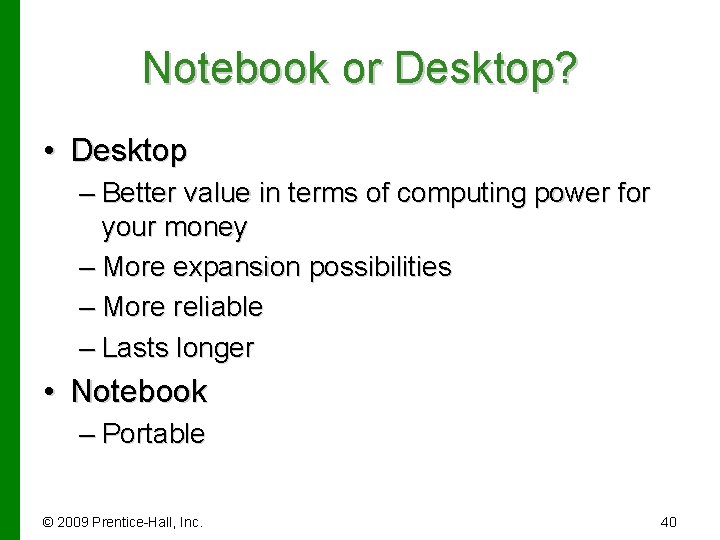 Notebook or Desktop?

• Desktop
– Better value in terms of computing power for your money
– More expansion possibilities
– More reliable
– Lasts longer

• Notebook
– Portable

© 2009 Prentice-Hall, Inc.

40